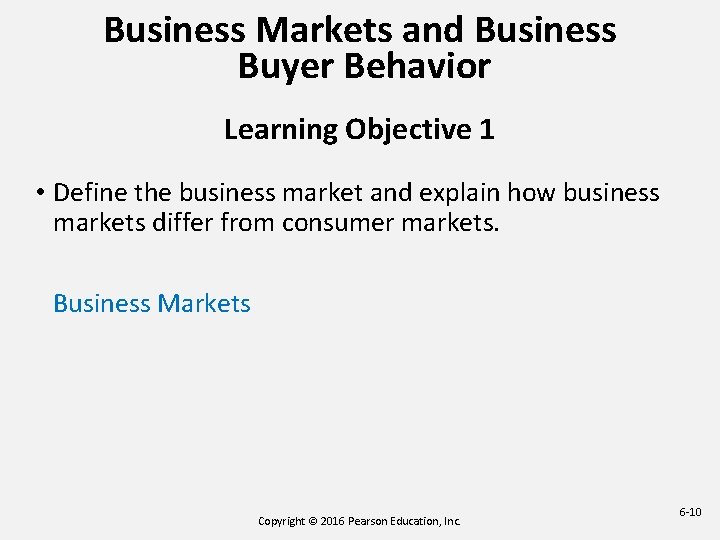 Business Markets and Business Buyer Behavior

Learning Objective 1

• Define the business market and explain how business markets differ from consumer markets.

Business Markets

Copyright © 2016 Pearson Education, Inc.

6-10